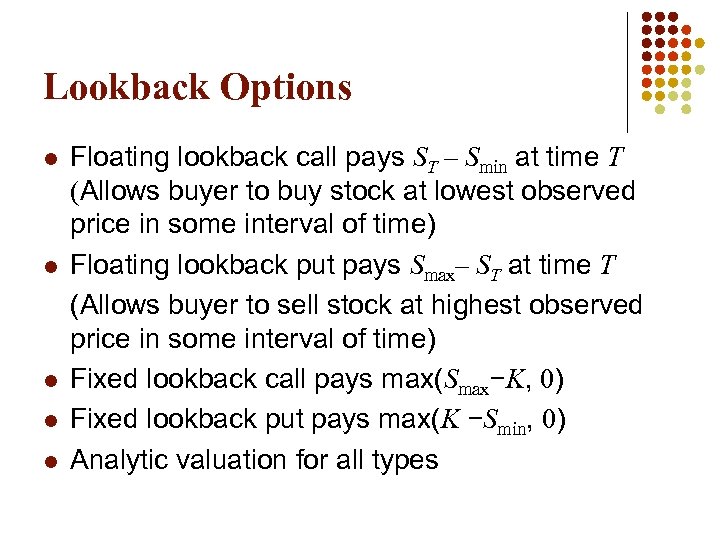 Lookback Options

- Floating lookback call pays $S_T - S_{\min}$ at time $T$ (Allows buyer to buy stock at lowest observed price in some interval of time)
- Floating lookback put pays $S_{\max} - S_T$ at time $T$ (Allows buyer to sell stock at highest observed price in some interval of time)
- Fixed lookback call pays max($S_{\max} - K$, 0)
- Fixed lookback put pays max($K - S_{\min}$, 0)
- Analytic valuation for all types